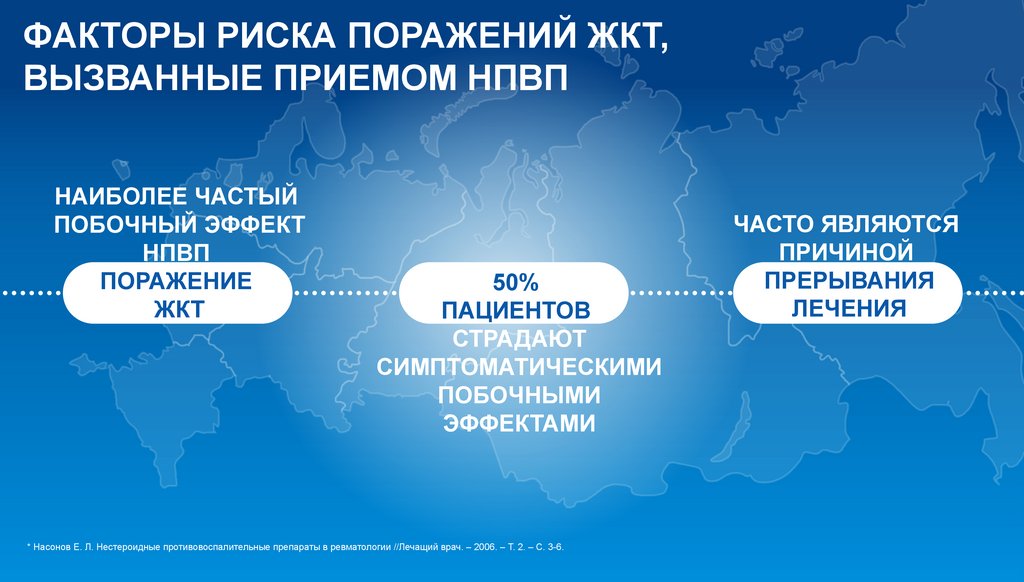 ФАКТОРЫ РИСКА ПОРАЖЕНИЙ ЖКТ, ВЫЗВАННЫЕ ПРИЕМОМ НПВП

НАИБОЛЕЕ ЧАСТЫЙ ПОБОЧНЫЙ ЭФФЕКТ НПВП

ПОРАЖЕНИЕ ЖКТ

50% ПАЦИЕНТОВ

СТРАДАЮТ СИМПТОМАТИЧЕСКИМИ ПОБОЧНЫМИ ЭФФЕКТАМИ

ЧАСТО ЯВЛЯЮТСЯ ПРИЧИНОЙ

ПРЕРЫВАНИЯ ЛЕЧЕНИЯ

* Насонов Е. Л. Нестероидные противовоспалительные препараты в ревматологии //Лечащий врач. – 2006. – Т. 2. – С. 3-6.